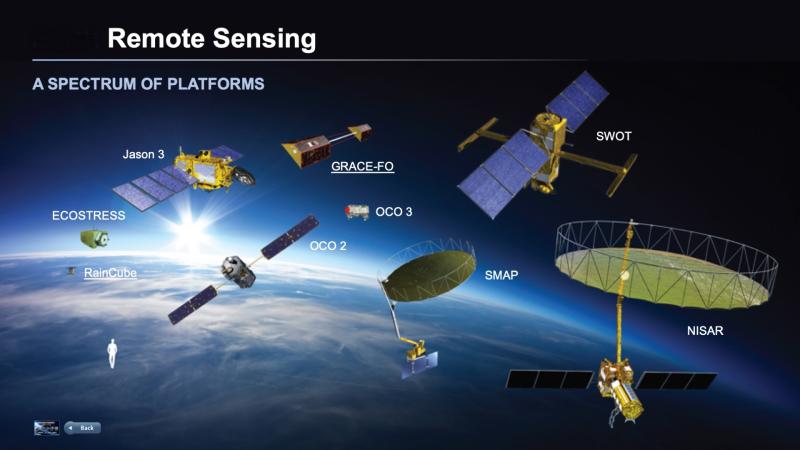 Remote Sensing

A SPECTRUM OF PLATFORMS

Jason 3

GRACE-FO

SWOT

ECOSTRESS

OCO 3

OCO 2

RainCube

SMAP

NISAR

Back